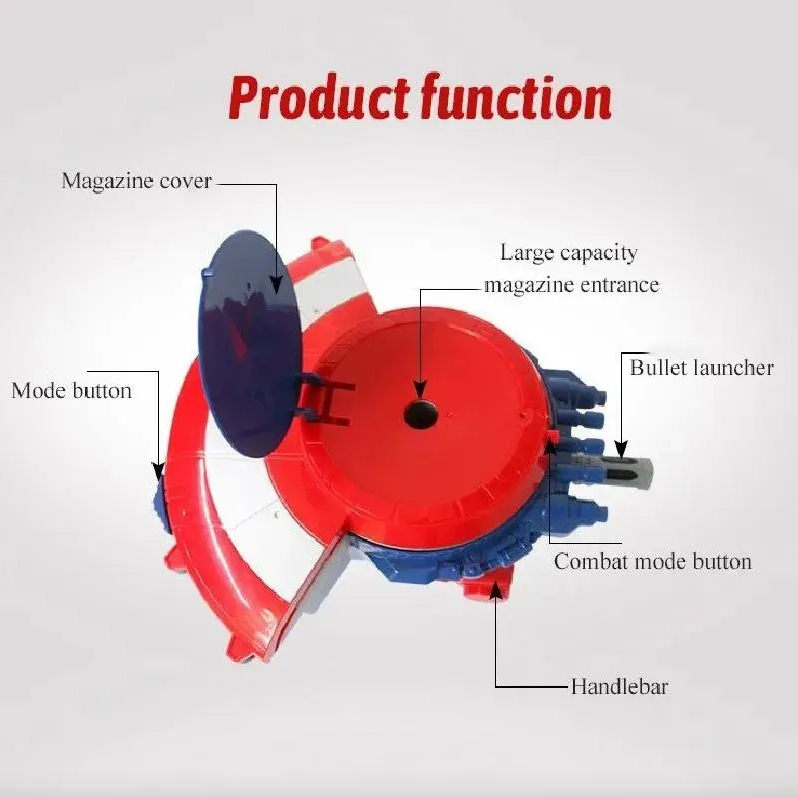 Product function

Magazine cover

Large capacity magazine entrance

Mode button

Bullet launcher

Combat mode button

Handlebar